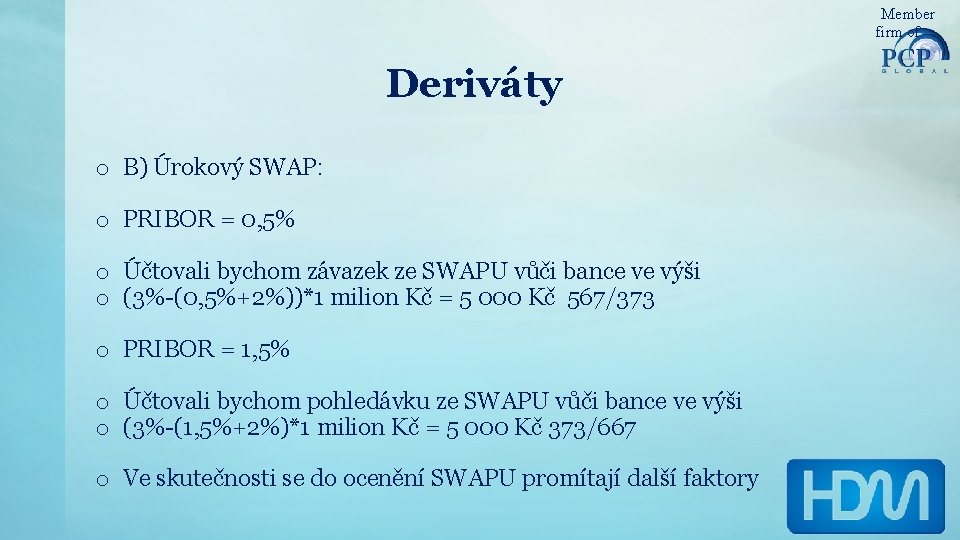 Member firm of PCP GLOBAL

Deriváty

o B) Úrokový SWAP:

o PRIBOR = 0,5%

o Účtovali bychom závazek ze SWAPU vůči bance ve výši
o (3%-(0,5%+2%))*1 milion Kč = 5 000 Kč 567/373

o PRIBOR = 1,5%

o Účtovali bychom pohledávku ze SWAPU vůči bance ve výši
o (3%-(1,5%+2%)*1 milion Kč = 5 000 Kč 373/667

o Ve skutečnosti se do ocenění SWAPU promítají další faktory

HDM